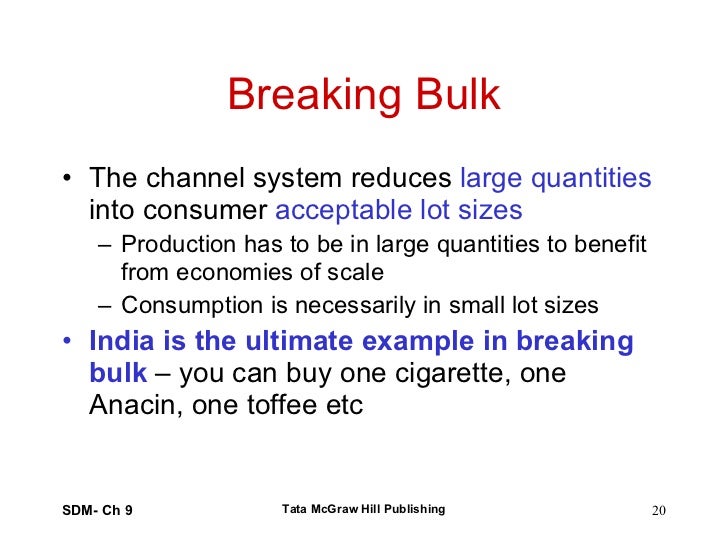 Breaking Bulk

• The channel system reduces large quantities into consumer acceptable lot sizes
– Production has to be in large quantities to benefit from economies of scale
– Consumption is necessarily in small lot sizes
• India is the ultimate example in breaking bulk – you can buy one cigarette, one Anacin, one toffee etc

SDM- Ch 9
Tata McGraw Hill Publishing
20